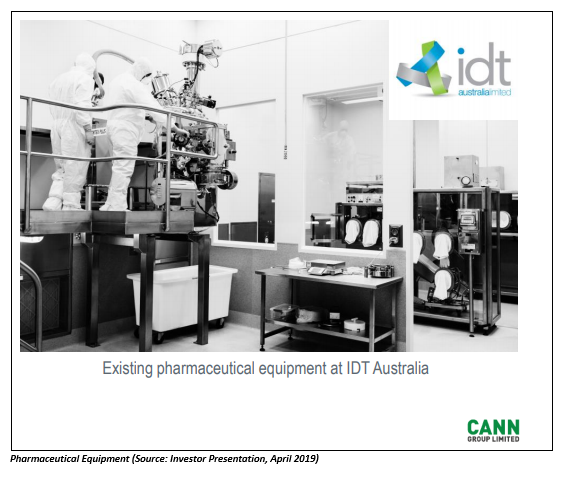 idt
australialimited

Existing pharmaceutical equipment at IDT Australia

CANN
GROUP LIMITED

Pharmaceutical Equipment (Source: Investor Presentation, April 2019)